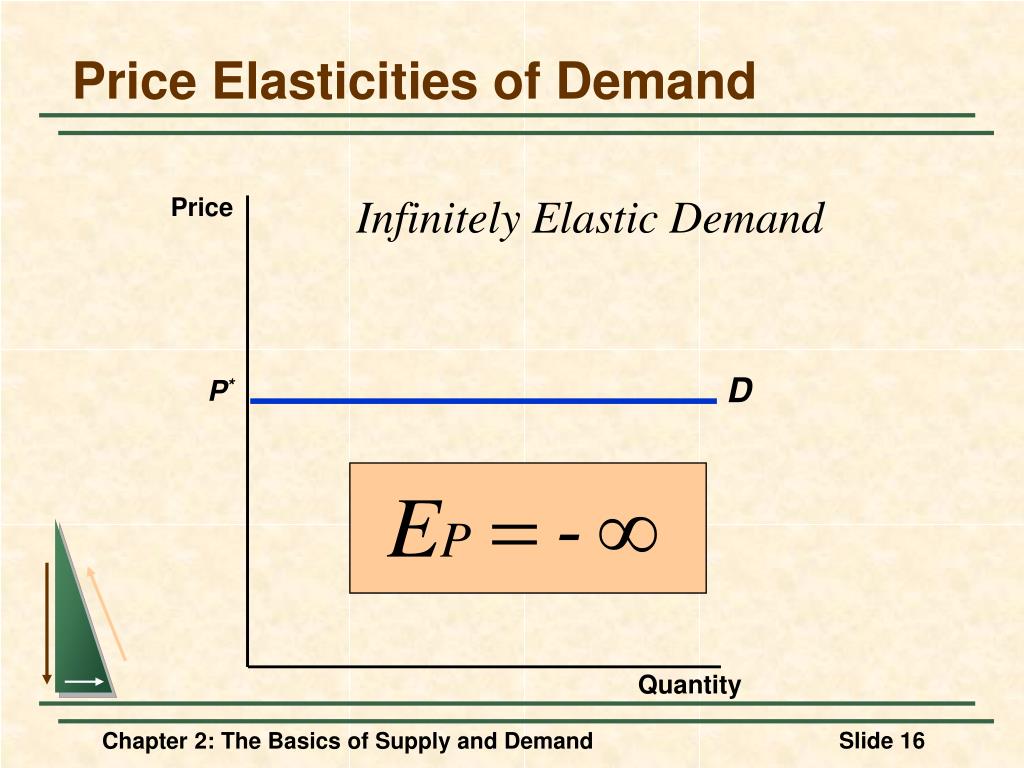 Price Elasticities of Demand

Price

Infinitely Elastic Demand

$P^*$

D

$E_P = -\infty$

Quantity

Chapter 2: The Basics of Supply and Demand

Slide 16